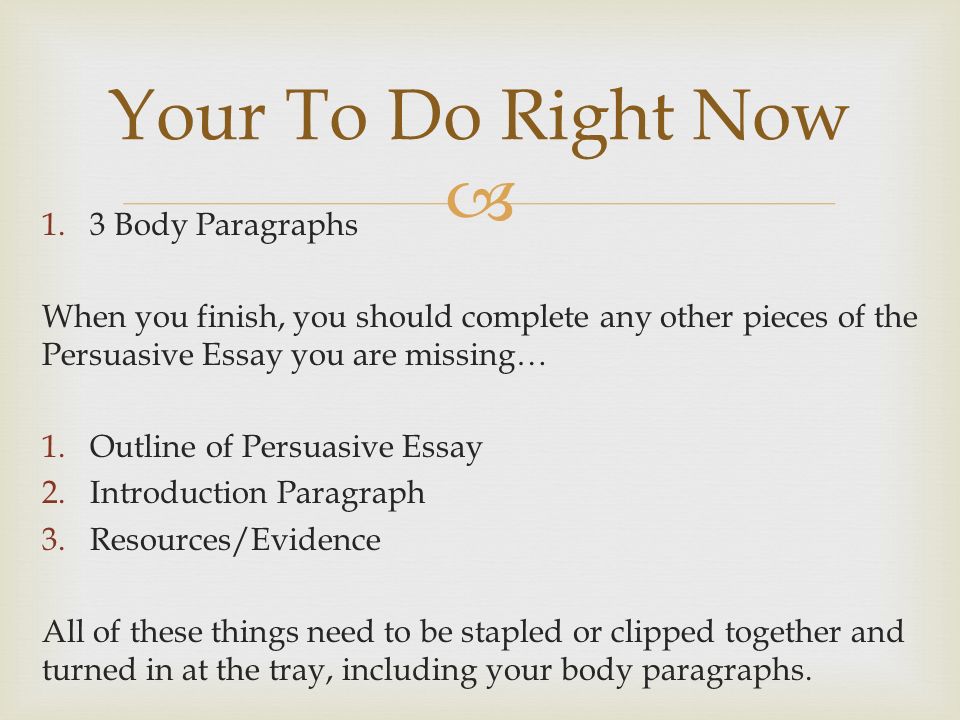 Your To Do Right Now

1. 3 Body Paragraphs

When you finish, you should complete any other pieces of the Persuasive Essay you are missing…

1. Outline of Persuasive Essay
2. Introduction Paragraph
3. Resources/Evidence

All of these things need to be stapled or clipped together and turned in at the tray, including your body paragraphs.